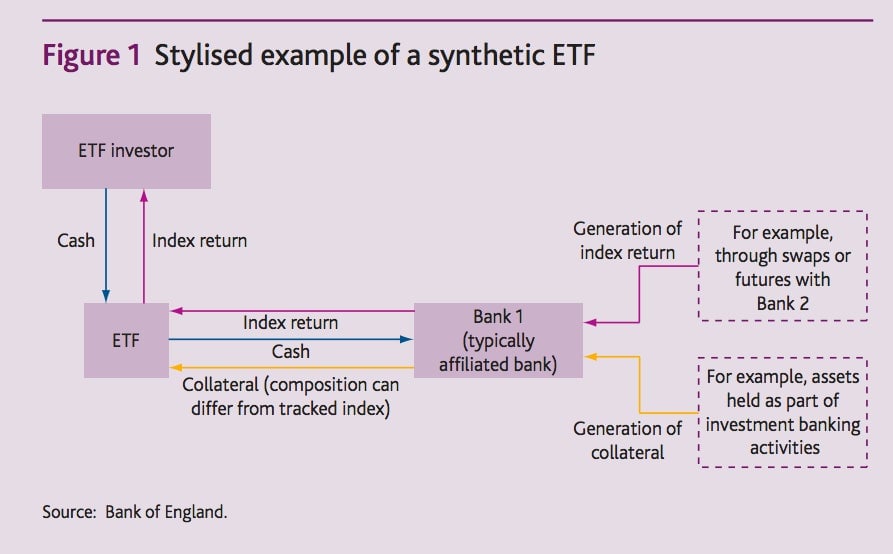 Figure 1 Stylised example of a synthetic ETF

ETF investor

Cash

Index return

ETF

Index return

Cash

Collateral (composition can differ from tracked index)

Bank 1 (typically affiliated bank)

Generation of index return

For example, through swaps or futures with Bank 2

Generation of collateral

For example, assets held as part of investment banking activities

Source: Bank of England.